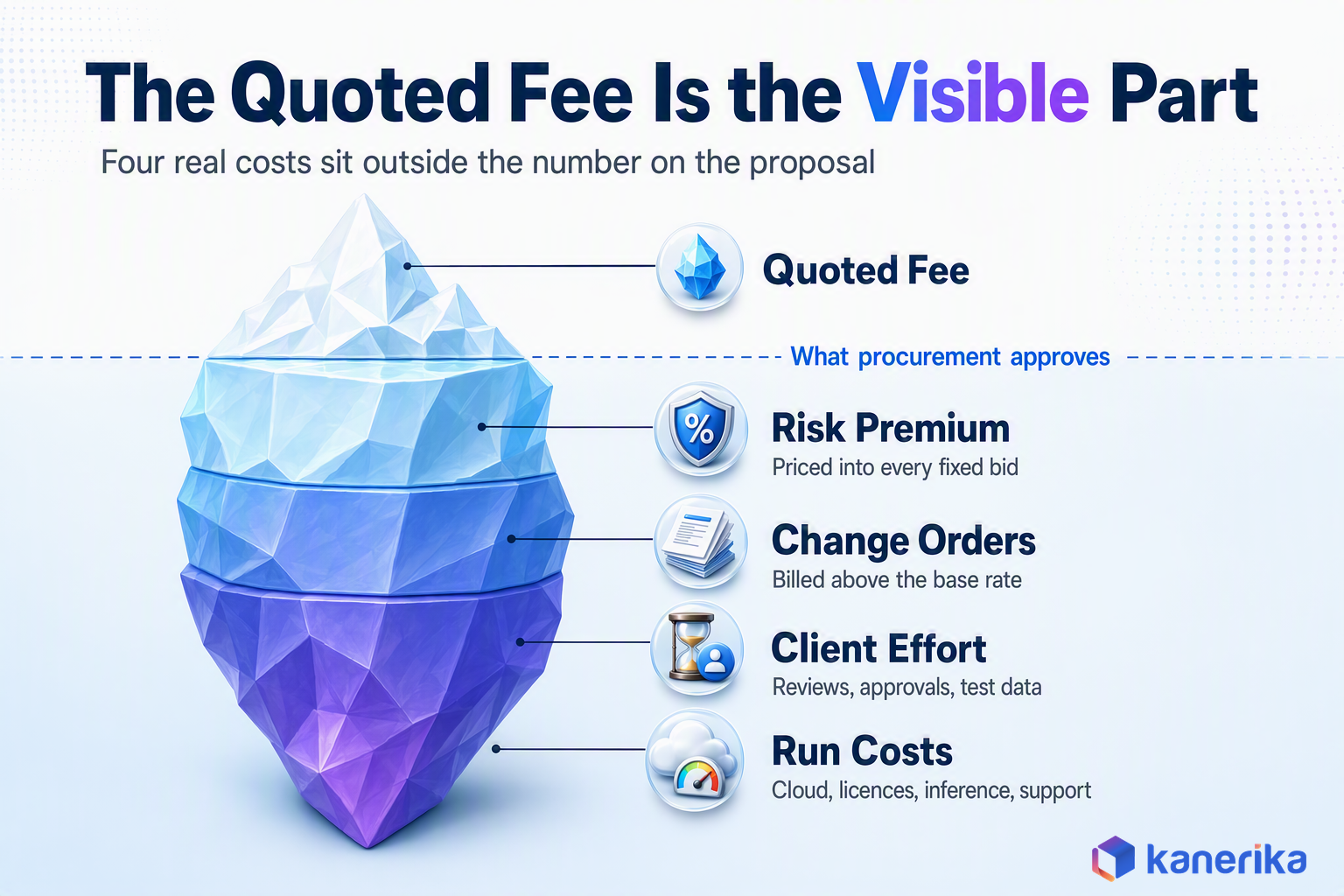 The Quoted Fee Is the Visible Part

Four real costs sit outside the number on the proposal

Quoted Fee

What procurement approves

%

Risk Premium
Priced into every fixed bid

Change Orders
Billed above the base rate

Client Effort
Reviews, approvals, test data

Run Costs
Cloud, licences, inference, support

kanerika